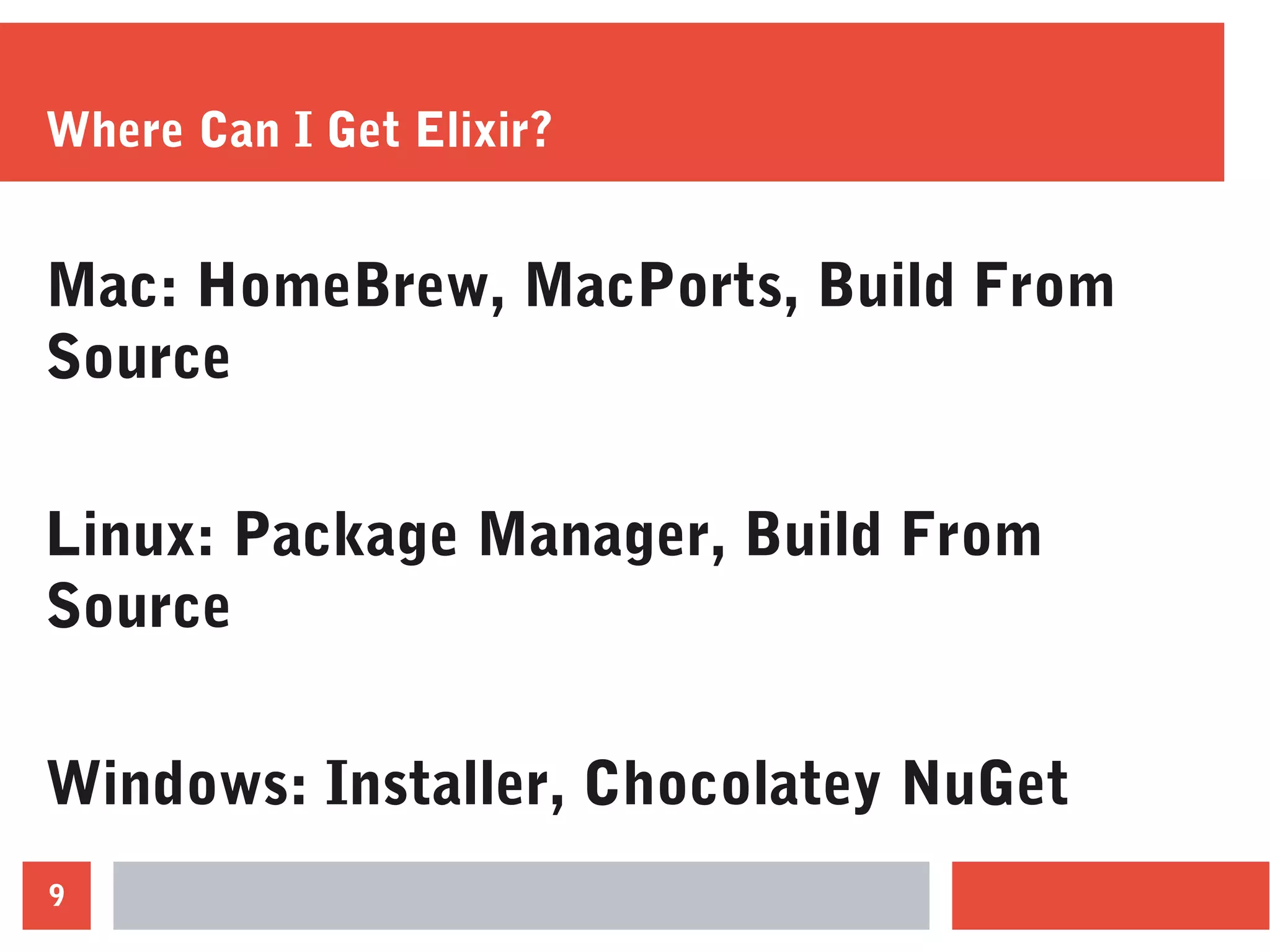 Where Can I Get Elixir?

Mac: HomeBrew, MacPorts, Build From Source

Linux: Package Manager, Build From Source

Windows: Installer, Chocolatey NuGet

9